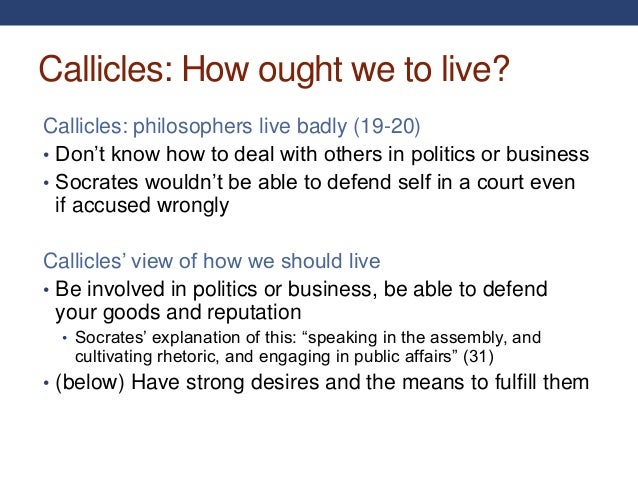 Callicles: How ought we to live?

Callicles: philosophers live badly (19-20)

• Don't know how to deal with others in politics or business
• Socrates wouldn't be able to defend self in a court even if accused wrongly

Callicles' view of how we should live

• Be involved in politics or business, be able to defend your goods and reputation
  • Socrates' explanation of this: "speaking in the assembly, and cultivating rhetoric, and engaging in public affairs" (31)
• (below) Have strong desires and the means to fulfill them